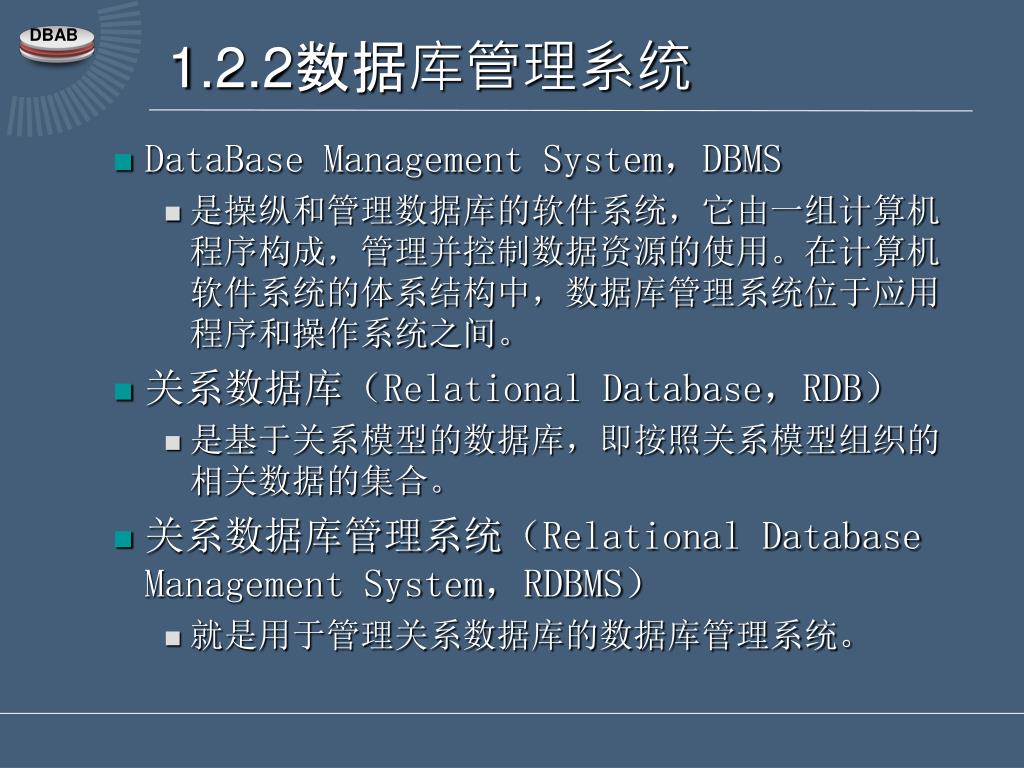 DBAB

1.2.2数据库管理系统

DataBase Management System，DBMS

是操纵和管理数据库的软件系统，它由一组计算机程序构成，管理并控制数据资源的使用。在计算机软件系统的体系结构中，数据库管理系统位于应用程序和操作系统之间。

关系数据库（Relational Database，RDB）

是基于关系模型的数据库，即按照关系模型组织的相关数据的集合。

关系数据库管理系统（Relational Database Management System，RDBMS）

就是用于管理关系数据库的数据库管理系统。